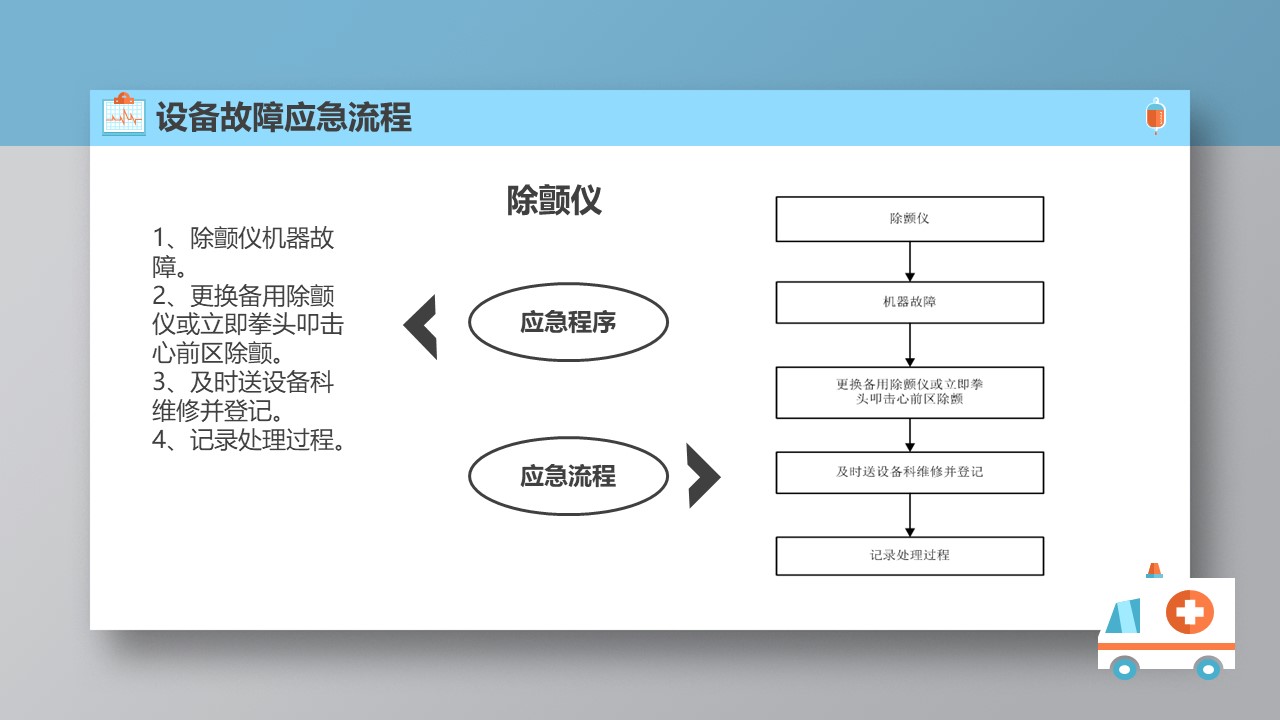 设备故障应急流程

除颤仪

1、除颤仪机器故障。
2、更换备用除颤仪或立即拳头叩击心前区除颤。
3、及时送设备科维修并登记。
4、记录处理过程。

应急程序

应急流程

除颤仪

机器故障

更换备用除颤仪或立即拳头叩击心前区除颤

及时送设备科维修并登记

记录处理过程